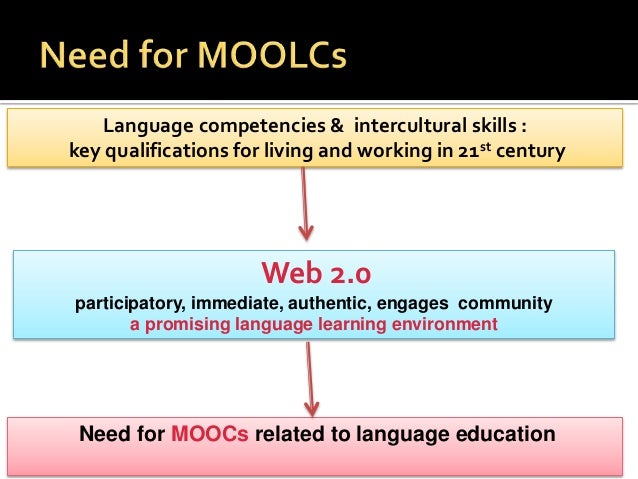 Need for MOOLCs

Language competencies & intercultural skills : key qualifications for living and working in 21$^{st}$ century

Web 2.0
participatory, immediate, authentic, engages community
a promising language learning environment

Need for MOOCs related to language education